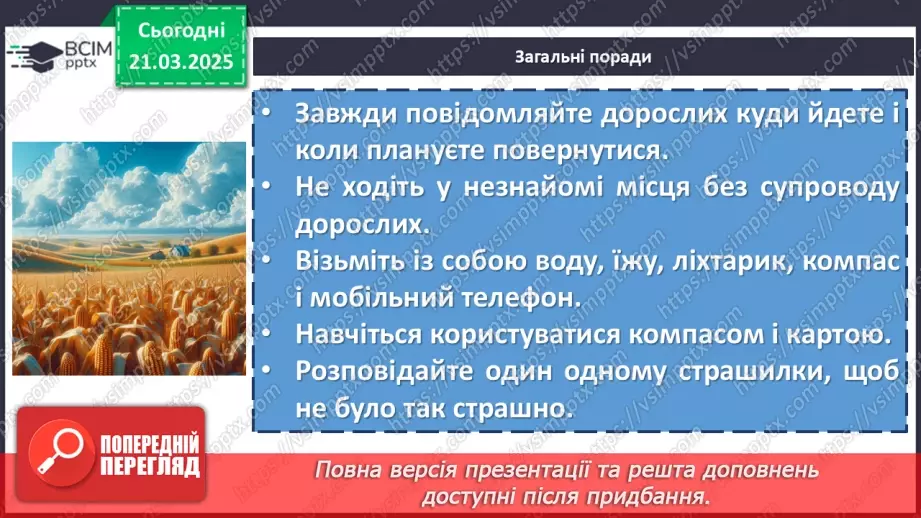 ВСІМ pptx

Сьогодні 21.03.2025

Загальні поради

• Завжди повідомляйте дорослих куди йдете і коли плануєте повернутися.
• Не ходіть у незнайомі місця без супроводу дорослих.
• Візьміть із собою воду, їжу, ліхтарик, компас і мобільний телефон.
• Навчіться користуватися компасом і картою.
• Розповідайте один одному страшилки, щоб не було так страшно.

ПОПЕРЕДНІЙ ПЕРЕГЛЯД

Повна версія презентації та решта доповнень доступні після придбання.

https://vsimpptx.com